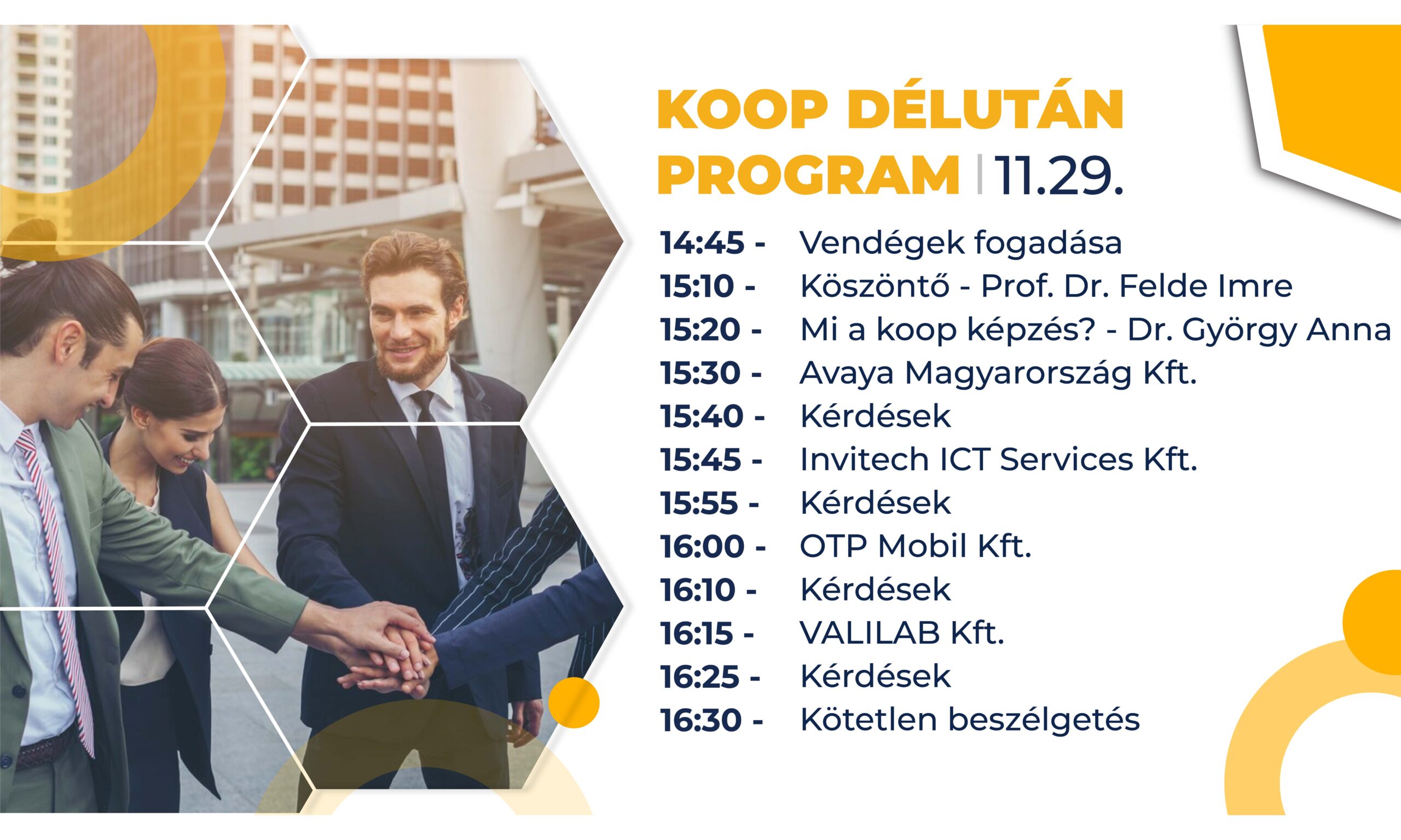 KOOP DÉLUTÁN
PROGRAM | 11.29.

14:45 - Vendégek fogadása
15:10 - Köszöntő - Prof. Dr. Felde Imre
15:20 - Mi a koop képzés? - Dr. György Anna
15:30 - Avaya Magyarország Kft.
15:40 - Kérdések
15:45 - Invitech ICT Services Kft.
15:55 - Kérdések
16:00 - OTP Mobil Kft.
16:10 - Kérdések
16:15 - VALILAB Kft.
16:25 - Kérdések
16:30 - Kötetlen beszélgetés